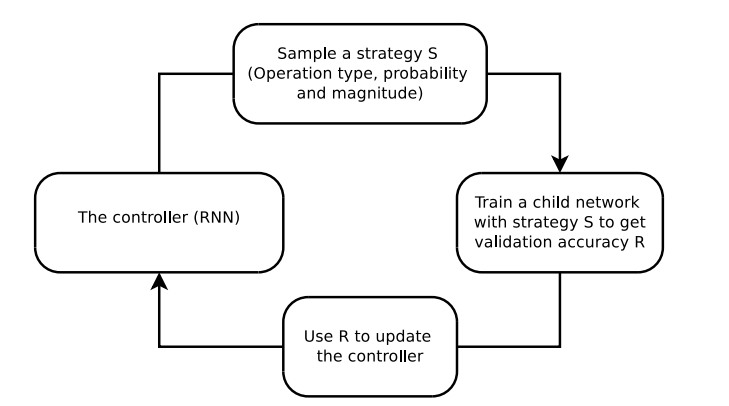 Sample a strategy S (Operation type, probability and magnitude)

Train a child network with strategy S to get validation accuracy R

Use R to update the controller

The controller (RNN)